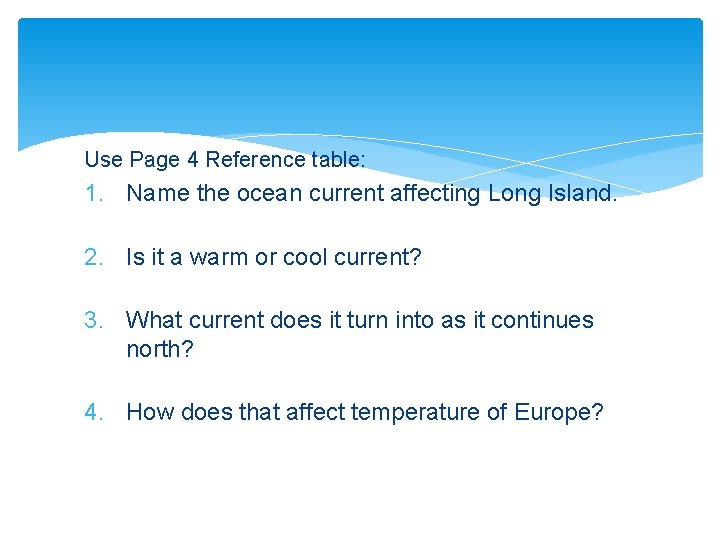 Use Page 4 Reference table:

1. Name the ocean current affecting Long Island.

2. Is it a warm or cool current?

3. What current does it turn into as it continues north?

4. How does that affect temperature of Europe?